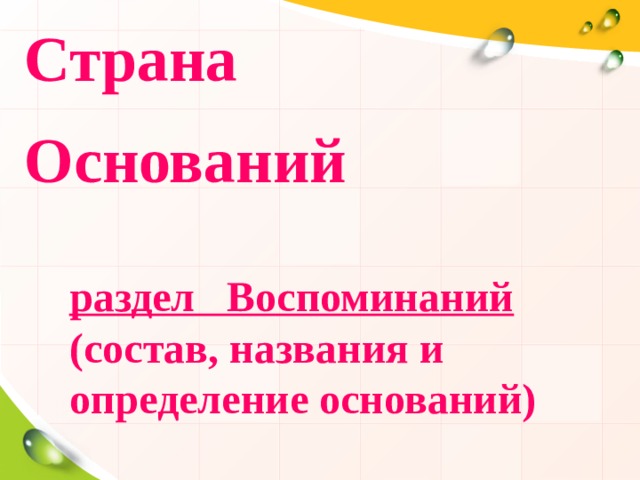 Страна

Оснований

раздел Воспоминаний (состав, названия и определение оснований)